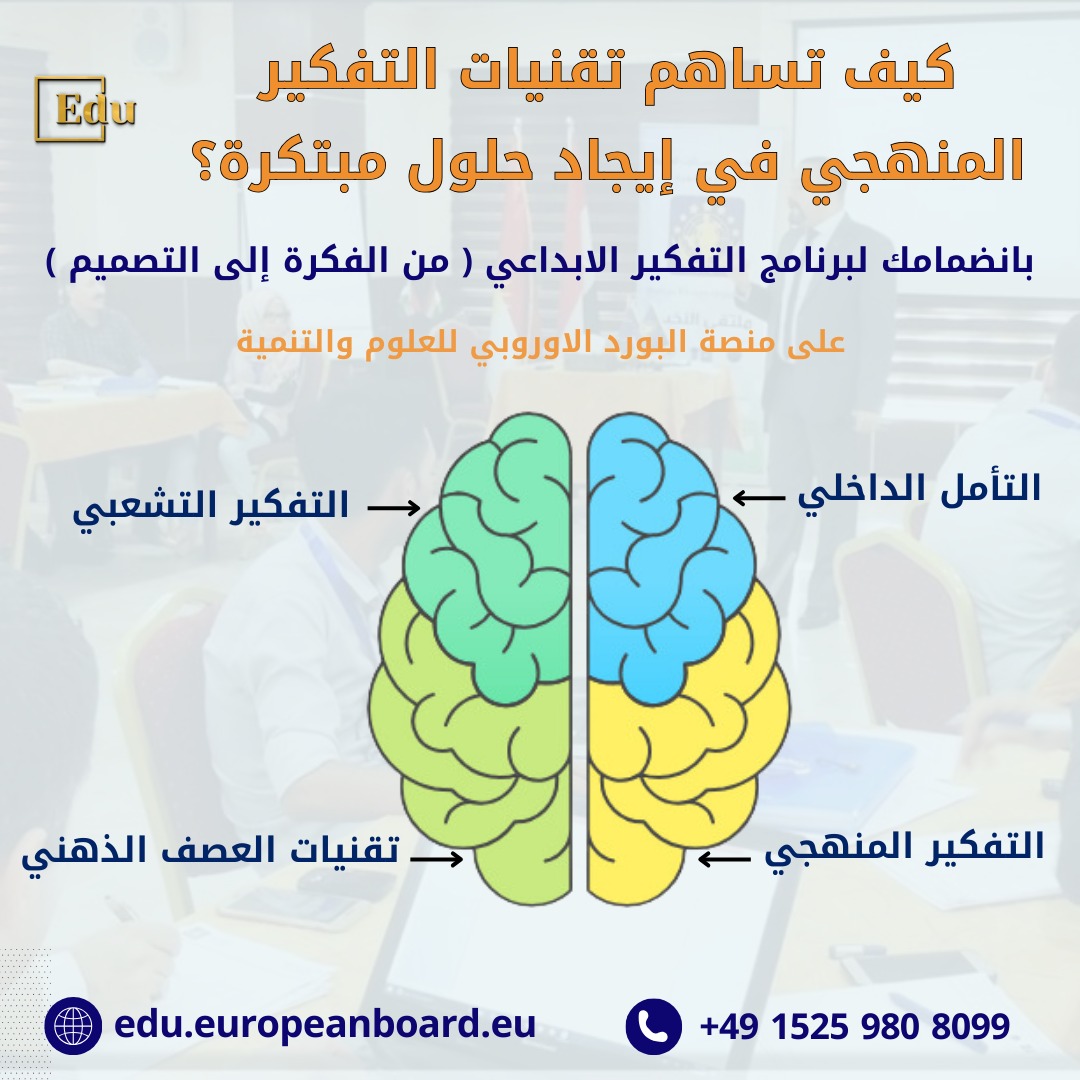 Edu

كيف تساهم تقنيات التفكير المنهجي في إيجاد حلول مبتكرة؟

بانضمامك لبرنامج التفكير الابداعي ( من الفكرة إلى التصميم )

على منصة البورد الاوروبي للعلوم والتنمية

التأمل الداخلي

التفكير التشعبي

التفكير المنهجي

تقنيات العصف الذهني

edu.europeanboard.eu

+49 1525 980 8099